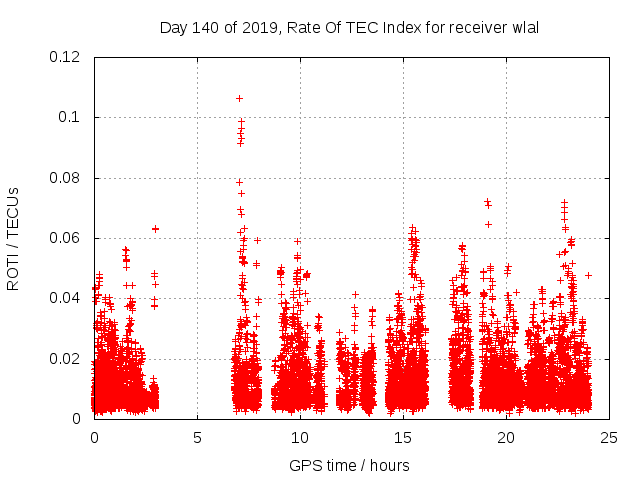 Day 140 of 2019, Rate Of TEC Index for receiver wlal

ROTI / TECUs

0.12
0.1
0.08
0.06
0.04
0.02
0

0
5
10
15
20
25

GPS time / hours